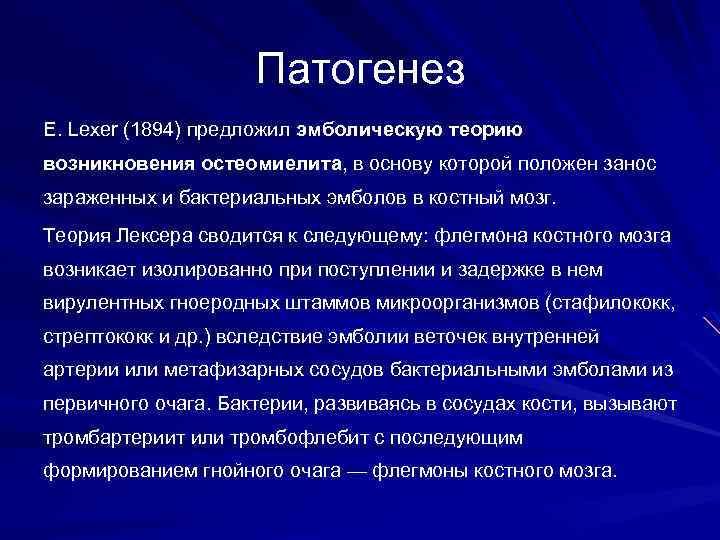 Патогенез

E. Lexer (1894) предложил эмболическую теорию возникновения остеомиелита, в основу которой положен занос зараженных и бактериальных эмболов в костный мозг.

Теория Лексера сводится к следующему: флегмона костного мозга возникает изолированно при поступлении и задержке в нем вирулентных гноеродных штаммов микроорганизмов (стафилококк, стрептококк и др.) вследствие эмболии веточек внутренней артерии или метафизарных сосудов бактериальными эмболами из первичного очага. Бактерии, развиваясь в сосудах кости, вызывают тромбартериит или тромбофлебит с последующим формированием гнойного очага — флегмоны костного мозга.